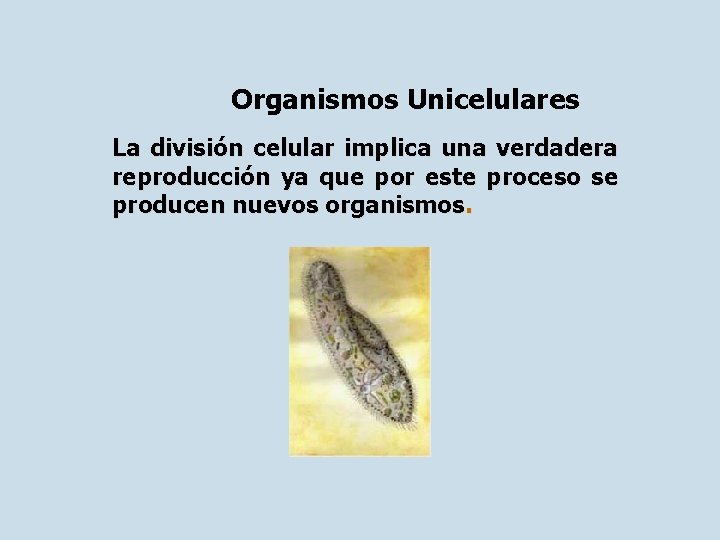 Organismos Unicelulares

La división celular implica una verdadera reproducción ya que por este proceso se producen nuevos organismos.